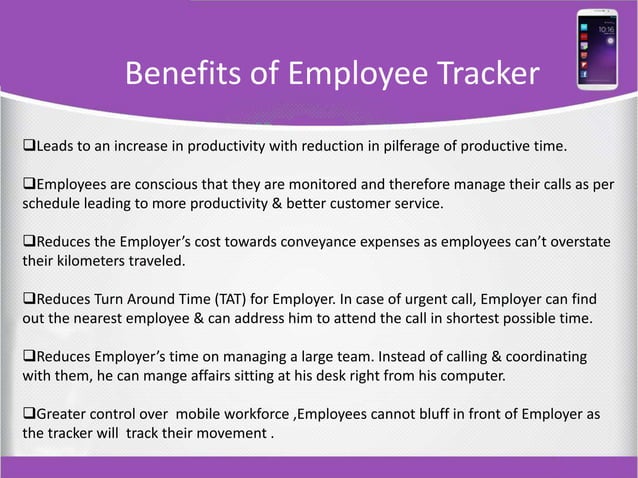 Benefits of Employee Tracker

10:16

❑Leads to an increase in productivity with reduction in pilferage of productive time.

❑Employees are conscious that they are monitored and therefore manage their calls as per schedule leading to more productivity & better customer service.

❑Reduces the Employer's cost towards conveyance expenses as employees can't overstate their kilometers traveled.

❑Reduces Turn Around Time (TAT) for Employer. In case of urgent call, Employer can find out the nearest employee & can address him to attend the call in shortest possible time.

❑Reduces Employer's time on managing a large team. Instead of calling & coordinating with them, he can mange affairs sitting at his desk right from his computer.

❑Greater control over mobile workforce ,Employees cannot bluff in front of Employer as the tracker will track their movement .